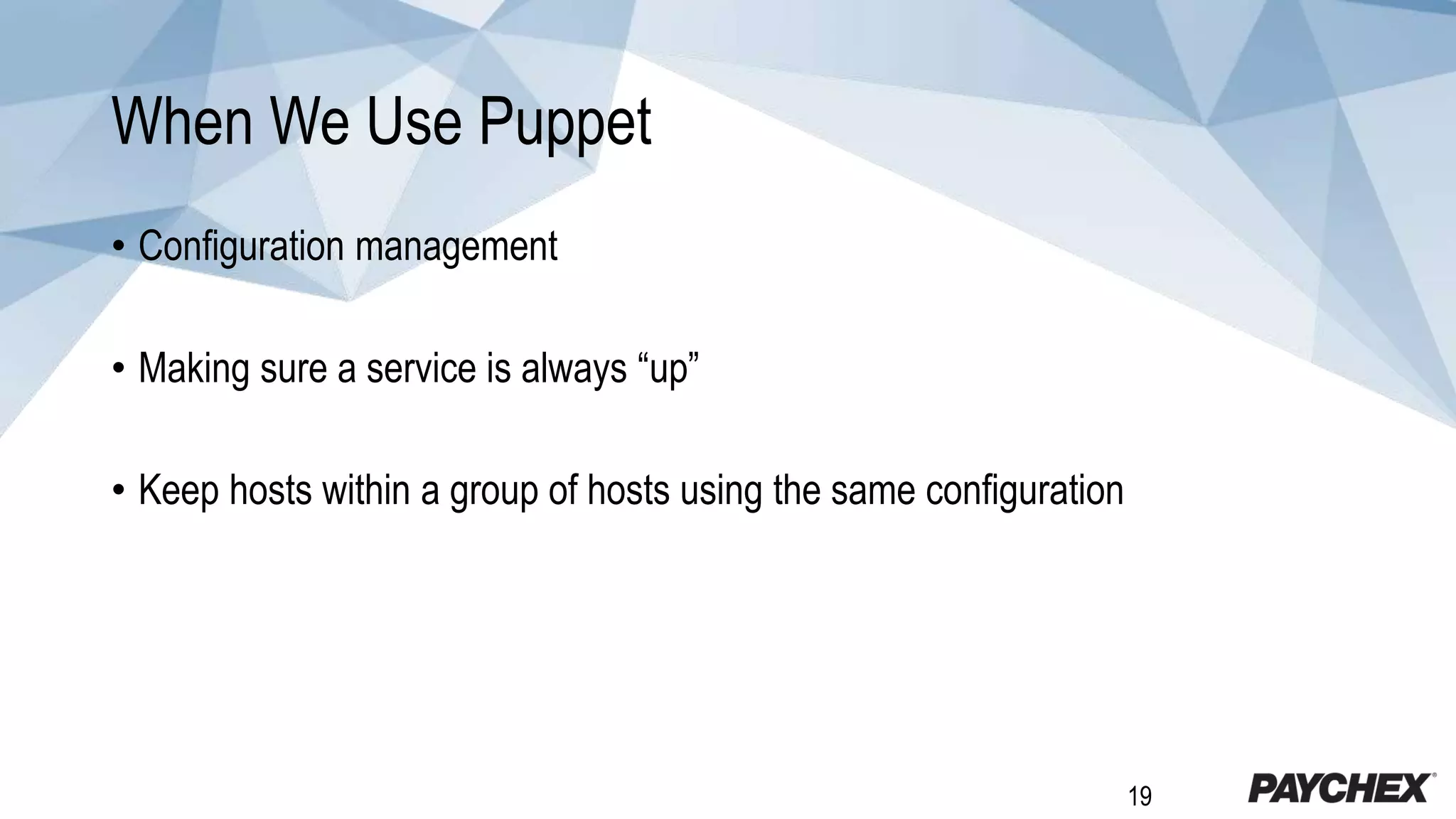 When We Use Puppet

• Configuration management

• Making sure a service is always “up”

• Keep hosts within a group of hosts using the same configuration

19

PAYCHEX®